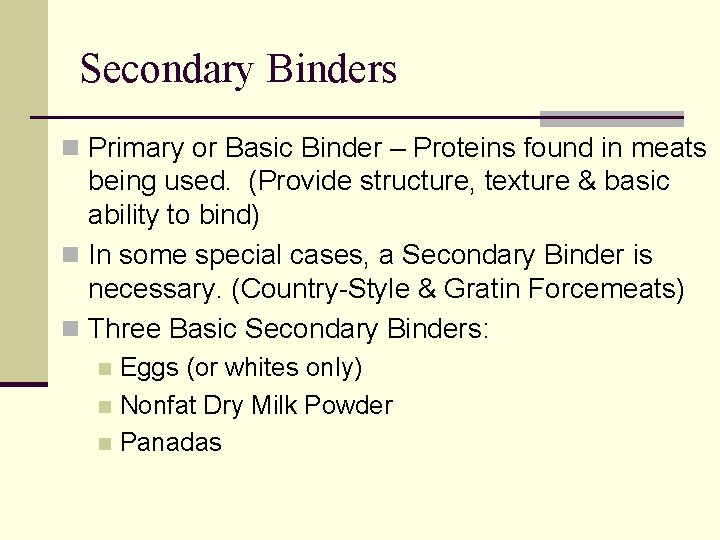 Secondary Binders

Primary or Basic Binder – Proteins found in meats being used.  (Provide structure, texture & basic ability to bind)

In some special cases, a Secondary Binder is necessary. (Country-Style & Gratin Forcemeats)

Three Basic Secondary Binders:

Eggs (or whites only)

Nonfat Dry Milk Powder

Panadas